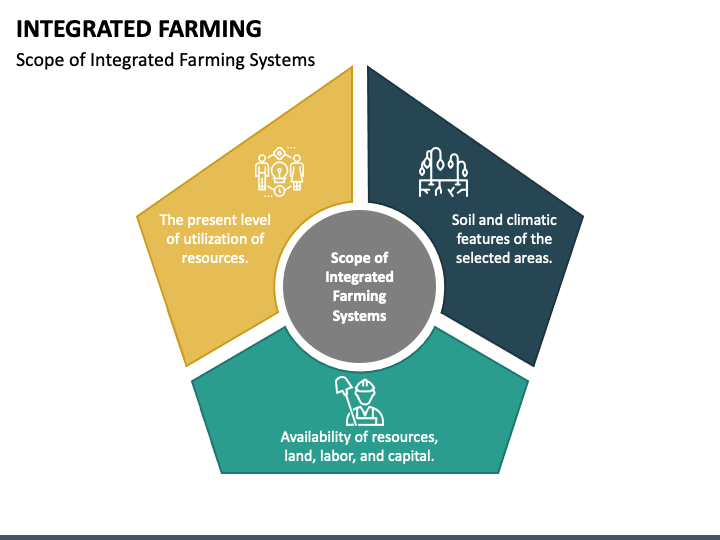 INTEGRATED FARMING

Scope of Integrated Farming Systems

The present level of utilization of resources.

Scope of Integrated Farming Systems

Soil and climatic features of the selected areas.

Availability of resources, land, labor, and capital.